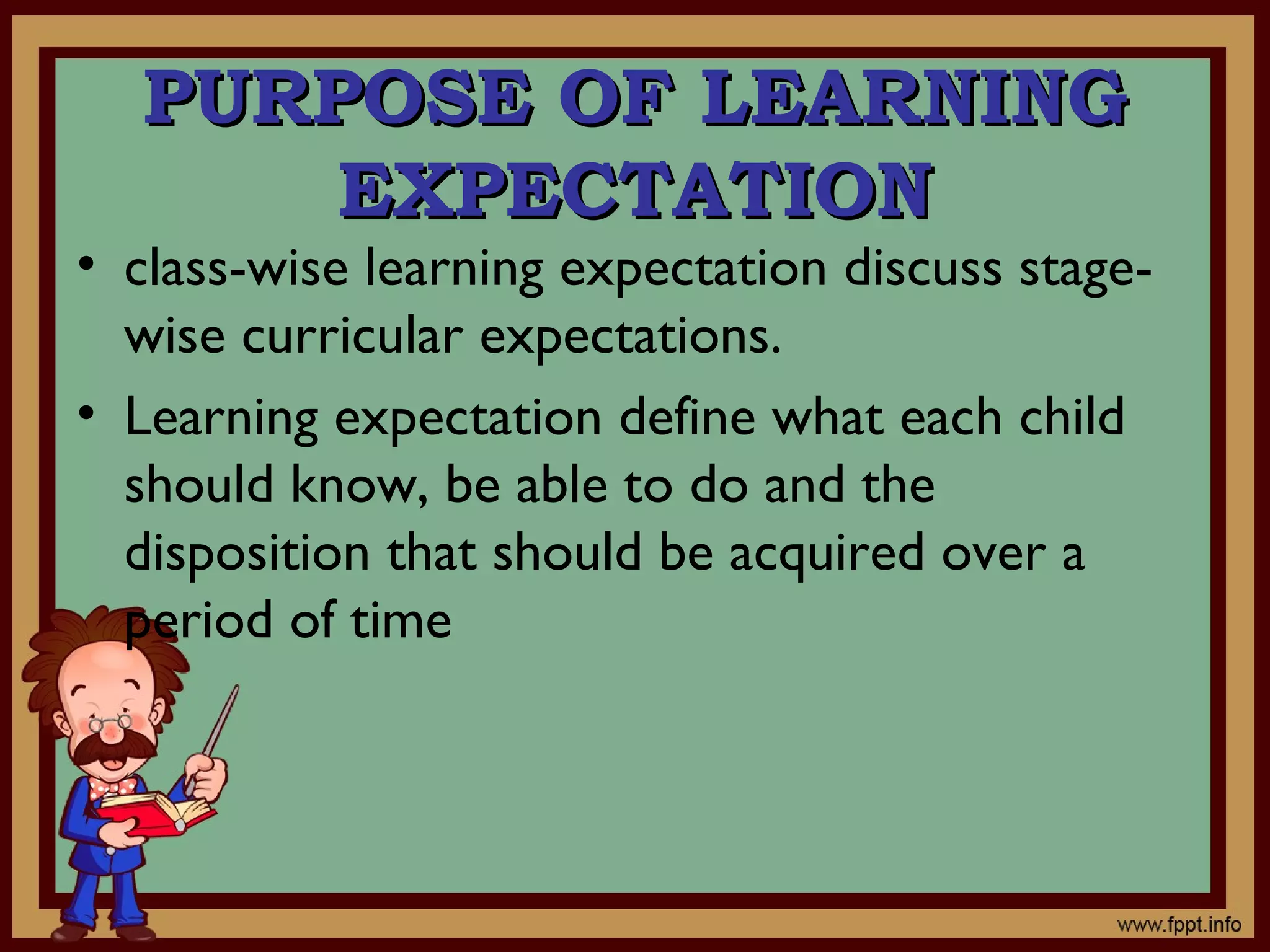 PURPOSE OF LEARNING EXPECTATION

• class-wise learning expectation discuss stage-wise curricular expectations.

• Learning expectation define what each child should know, be able to do and the disposition that should be acquired over a period of time

www.fppt.info